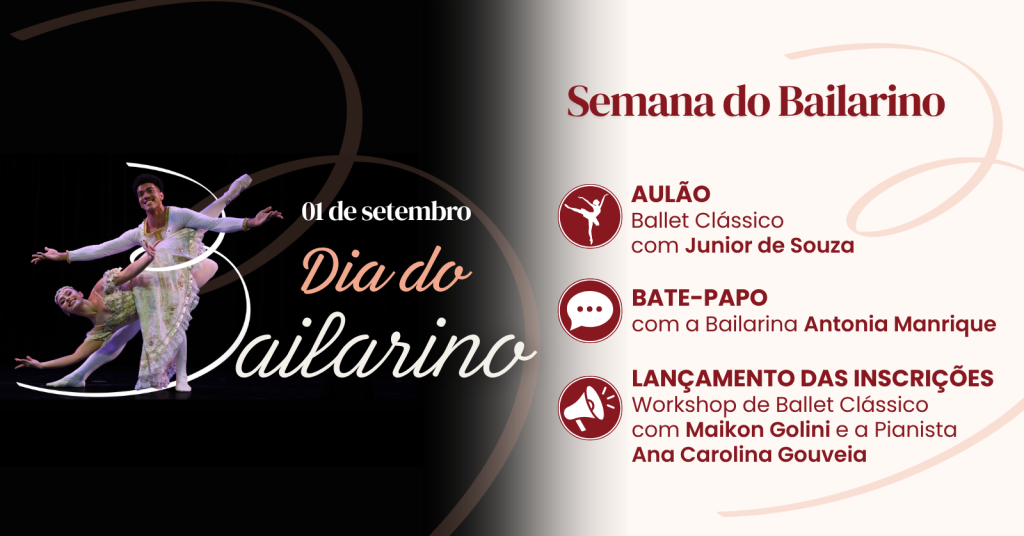 01 de setembro

Dia do Bailarino

Semana do Bailarino

AULÃO
Ballet Clássico com Junior de Souza

BATE-PAPO
com a Bailarina Antonia Manrique

LANÇAMENTO DAS INSCRIÇÕES
Workshop de Ballet Clássico com Maikon Golini e a Pianista Ana Carolina Gouveia